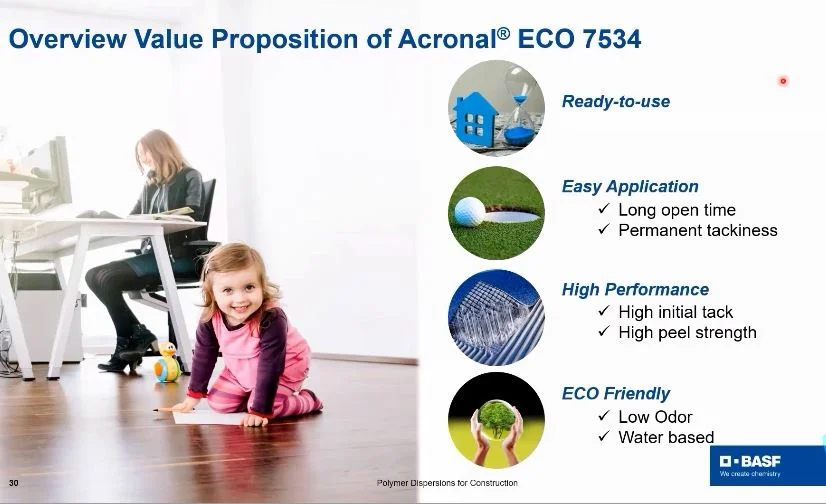 Overview Value Proposition of Acronal® ECO 7534

Ready-to-use

Easy Application
✓ Long open time
✓ Permanent tackiness

High Performance
✓ High initial tack
✓ High peel strength

ECO Friendly
✓ Low Odor
✓ Water based

30

Polymer Dispersions for Construction

BASF
We create chemistry